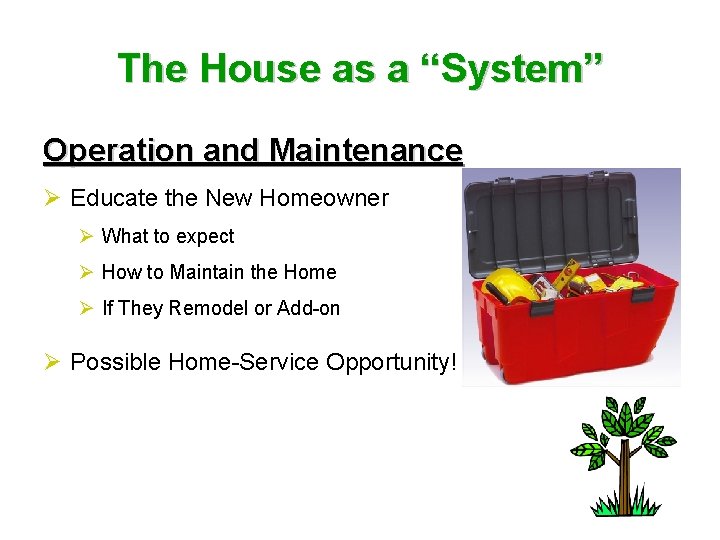 The House as a “System”

Operation and Maintenance

➢ Educate the New Homeowner

➢ What to expect

➢ How to Maintain the Home

➢ If They Remodel or Add-on

➢ Possible Home-Service Opportunity!